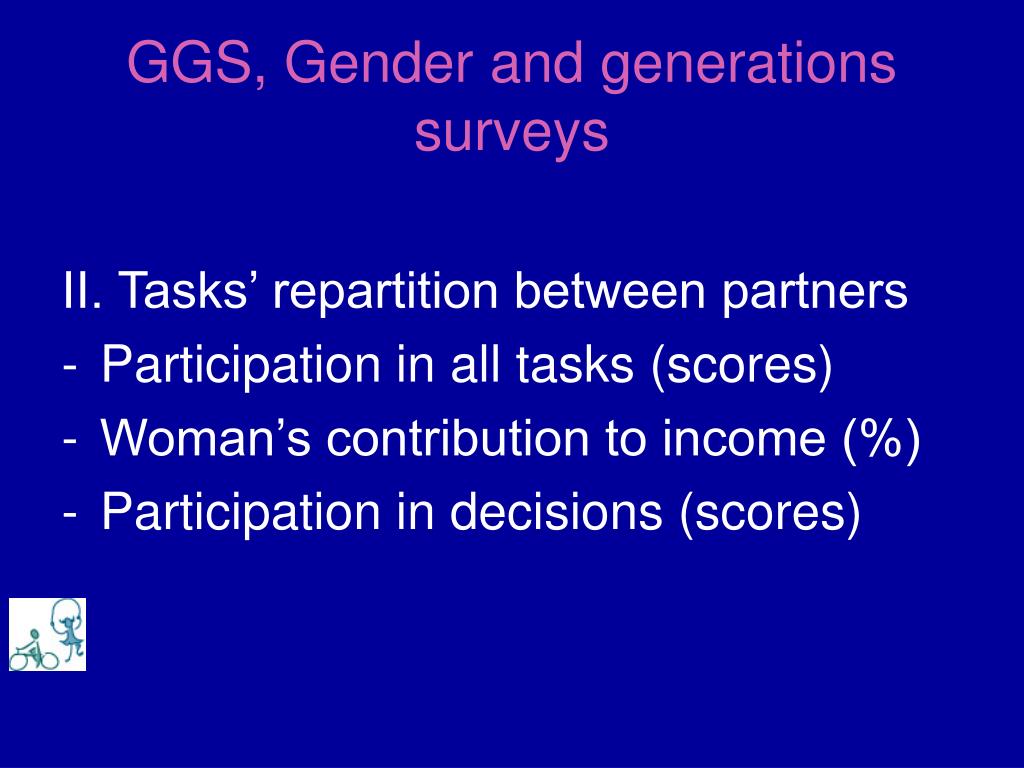 GGS, Gender and generations surveys

II. Tasks’ repartition between partners
- Participation in all tasks (scores)
- Woman’s contribution to income (%)
- Participation in decisions (scores)